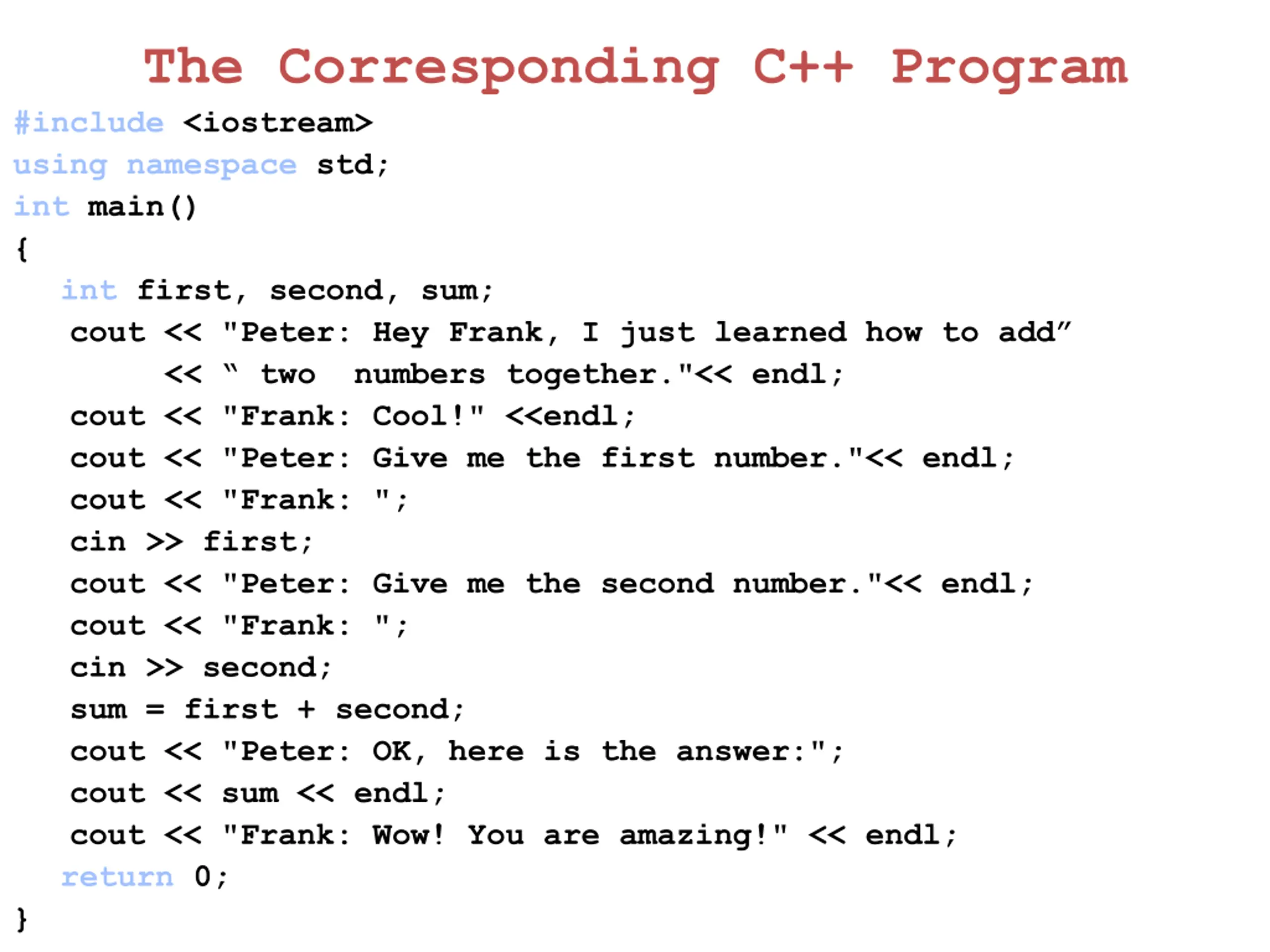 The Corresponding C++ Program

#include <iostream>
using namespace std;
int main()
{
   int first, second, sum;
    cout << "Peter: Hey Frank, I just learned how to add”
         << “ two  numbers together."<< endl;
    cout << "Frank: Cool!" <<endl;
    cout << "Peter: Give me the first number."<< endl;
    cout << "Frank: ";
    cin >> first;
    cout << "Peter: Give me the second number."<< endl;
    cout << "Frank: ";
    cin >> second;
    sum = first + second;
    cout << "Peter: OK, here is the answer:";
    cout << sum << endl;
    cout << "Frank: Wow! You are amazing!" << endl;
   return 0;
}